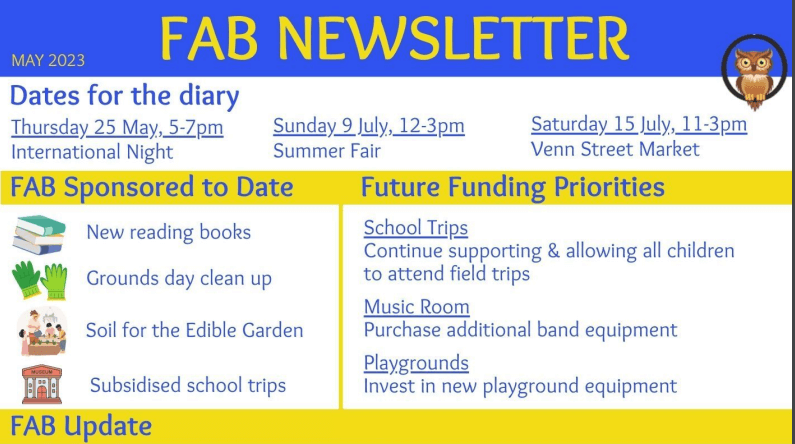 MAY 2023

FAB NEWSLETTER

Dates for the diary

Thursday 25 May, 5-7pm
International Night

Sunday 9 July, 12-3pm
Summer Fair

Saturday 15 July, 11-3pm
Venn Street Market

FAB Sponsored to Date

New reading books

Grounds day clean up

Soil for the Edible Garden

MUSEUM

Subsidised school trips

Future Funding Priorities

School Trips
Continue supporting & allowing all children to attend field trips

Music Room
Purchase additional band equipment

Playgrounds
Invest in new playground equipment

FAB Update